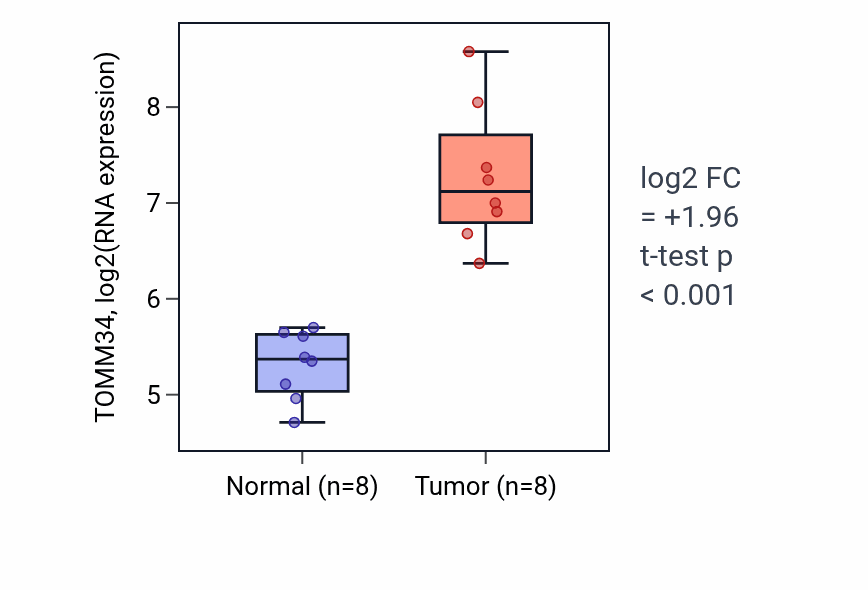 TOMM34, log2(RNA expression)

8
7
6
5

Normal (n=8)
Tumor (n=8)

log2 FC
= +1.96
t-test p
< 0.001